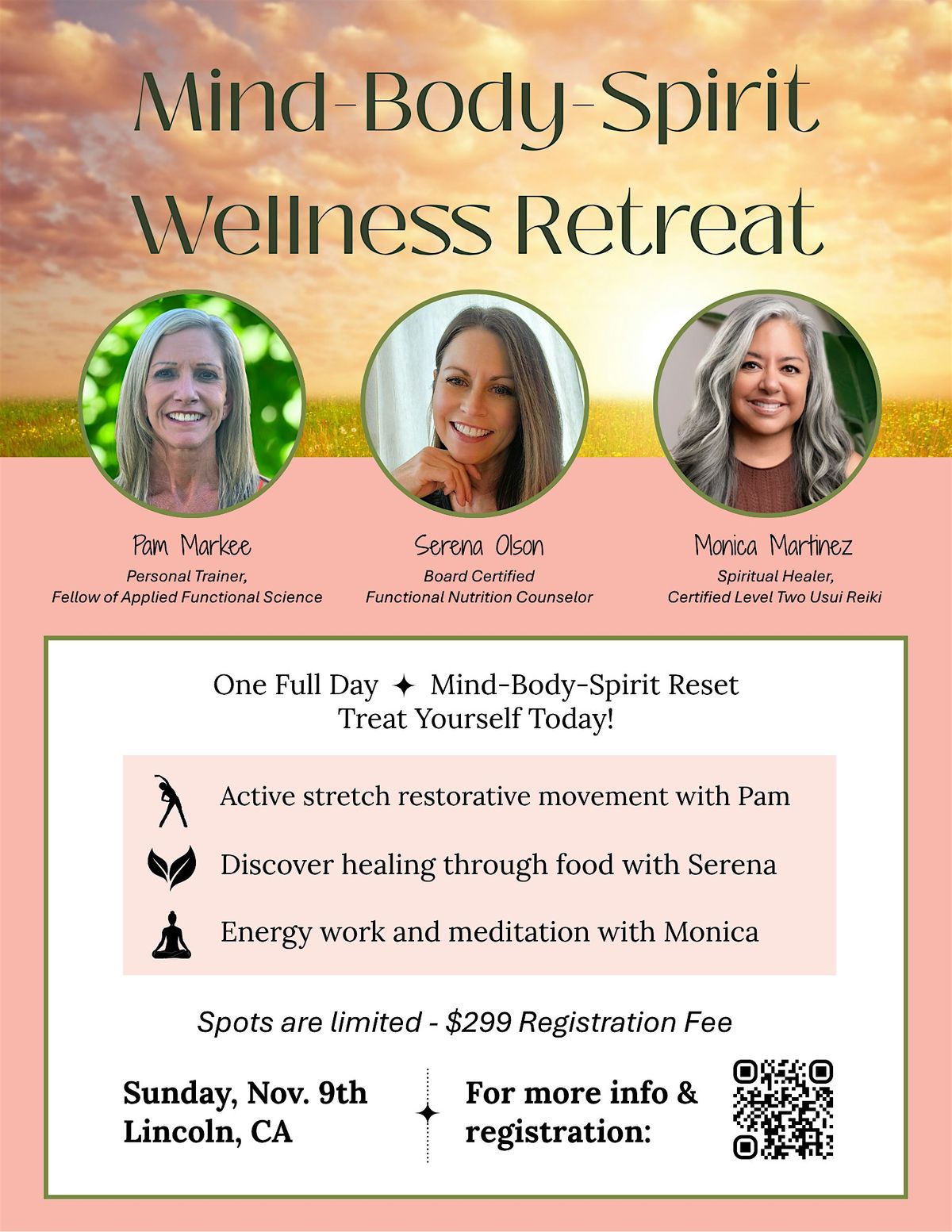 Mind-Body-Spirit Wellness Retreat

Pam Markee
Personal Trainer, Fellow of Applied Functional Science

Serena Olson
Board Certified Functional Nutrition Counselor

Monica Martinez
Spiritual Healer, Certified Level Two Usui Reiki

One Full Day ✦ Mind-Body-Spirit Reset
Treat Yourself Today!

Active stretch restorative movement with Pam

Discover healing through food with Serena

Energy work and meditation with Monica

Spots are limited - $299 Registration Fee

Sunday, Nov. 9th
Lincoln, CA

For more info & registration: